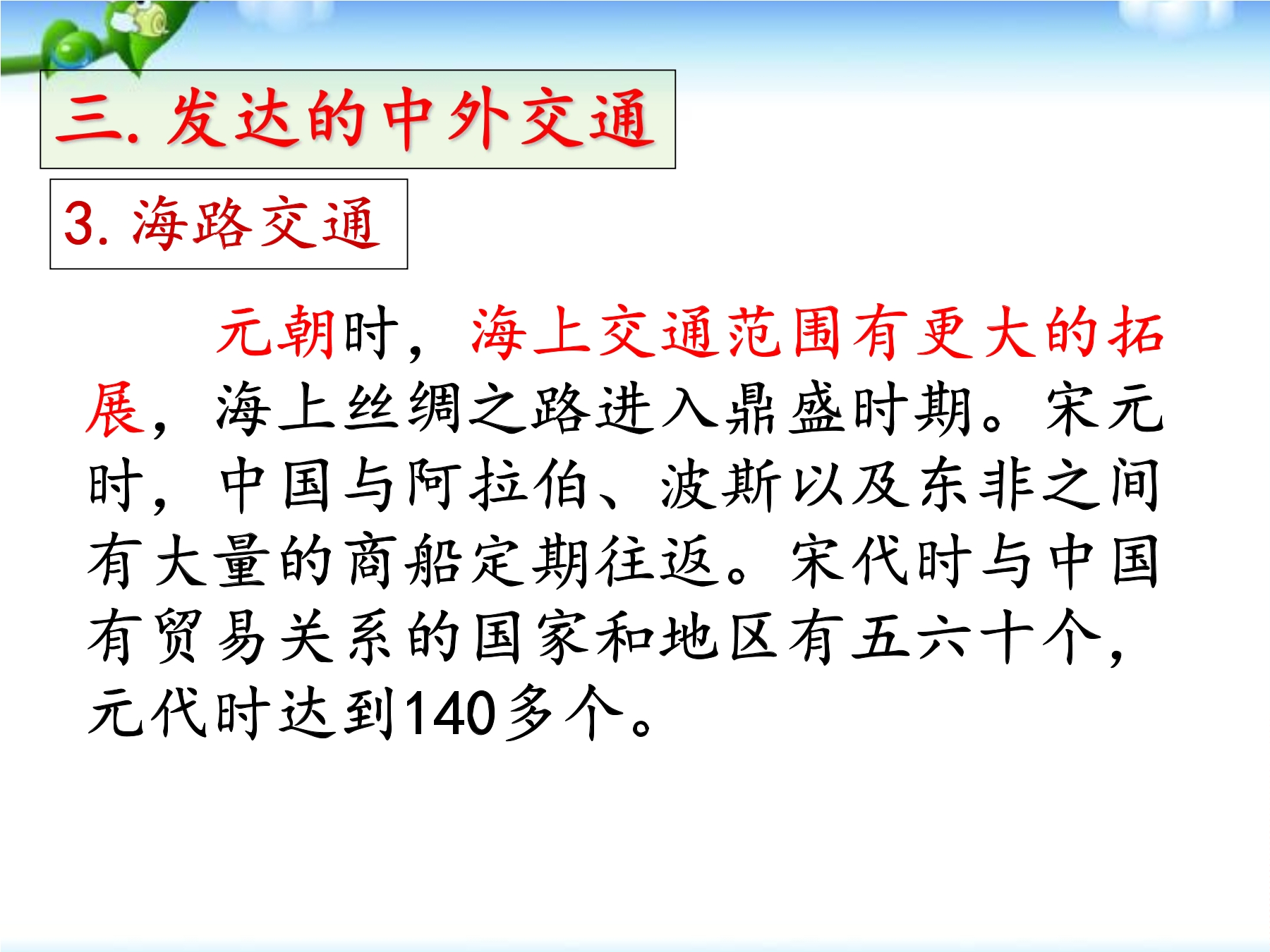 三. 发达的中外交通

3. 海路交通

元朝时，海上交通范围有更大的拓展，海上丝绸之路进入鼎盛时期。宋元时，中国与阿拉伯、波斯以及东非之间有大量的商船定期往返。宋代时与中国有贸易关系的国家和地区有五六十个，元代时达到140多个。